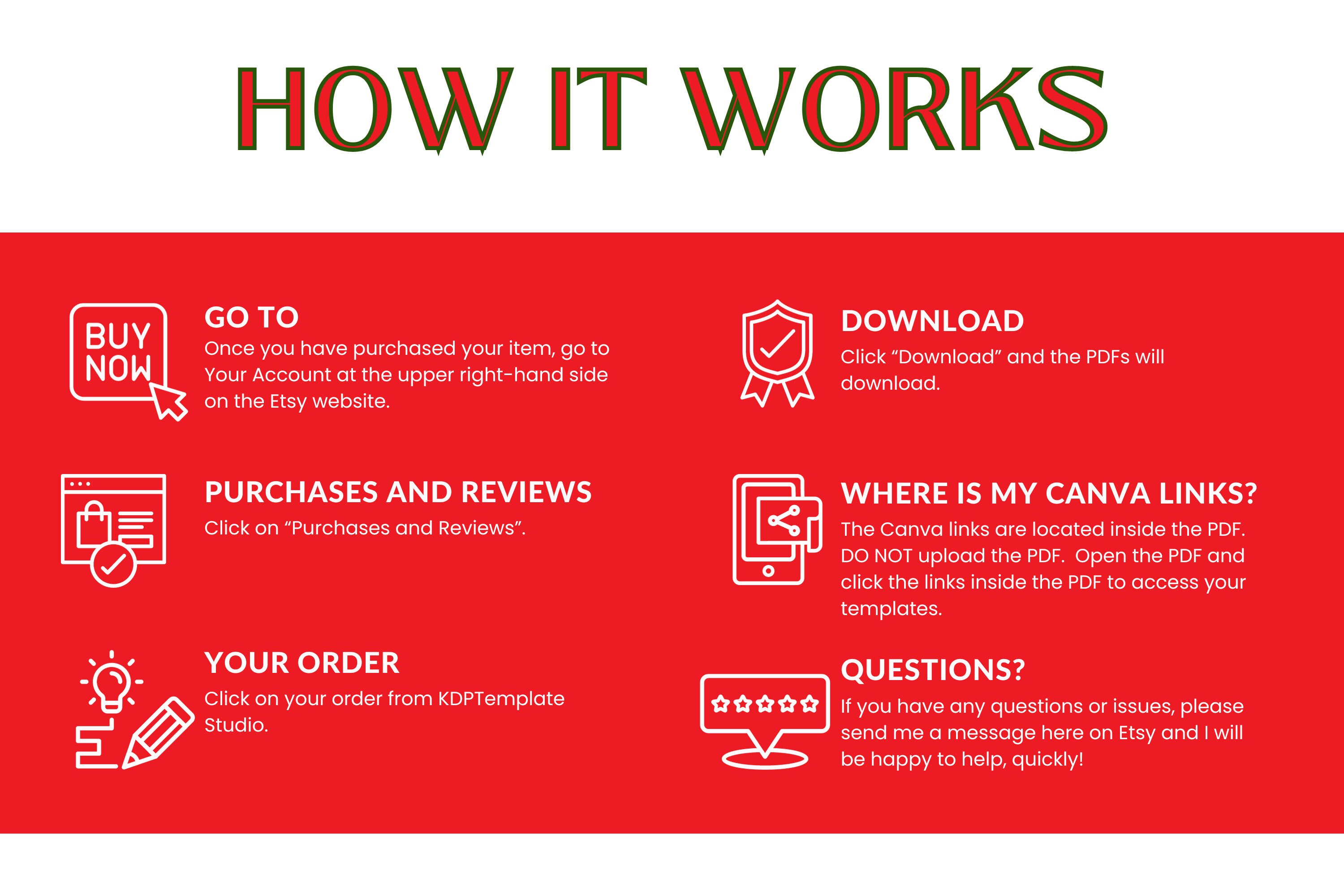 HOW IT WORKS

BUY NOW

GO TO
Once you have purchased your item, go to Your Account at the upper right-hand side on the Etsy website.

PURCHASES AND REVIEWS
Click on “Purchases and Reviews”.

YOUR ORDER
Click on your order from KDPTemplate Studio.

DOWNLOAD
Click “Download” and the PDFs will download.

WHERE IS MY CANVA LINKS?
The Canva links are located inside the PDF. DO NOT upload the PDF. Open the PDF and click the links inside the PDF to access your templates.

QUESTIONS?
If you have any questions or issues, please send me a message here on Etsy and I will be happy to help, quickly!